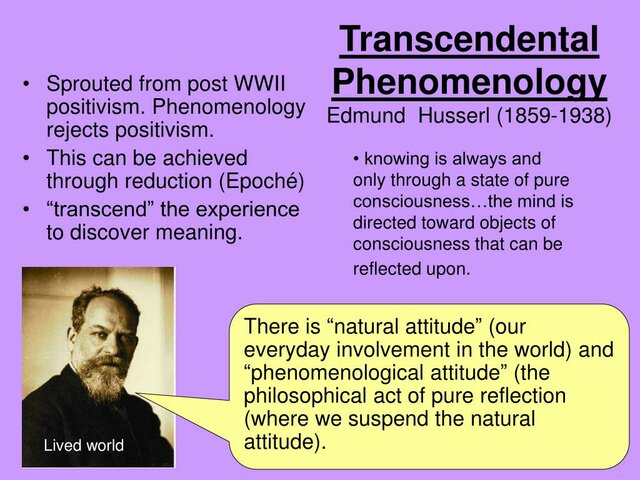 Transcendental Phenomenology
Edmund Husserl (1859-1938)

• Sprouted from post WWII positivism. Phenomenology rejects positivism.
• This can be achieved through reduction (Epoché)
• “transcend” the experience to discover meaning.

• knowing is always and only through a state of pure consciousness…the mind is directed toward objects of consciousness that can be reflected upon.

Lived world

There is “natural attitude” (our everyday involvement in the world) and “phenomenological attitude” (the philosophical act of pure reflection (where we suspend the natural attitude).